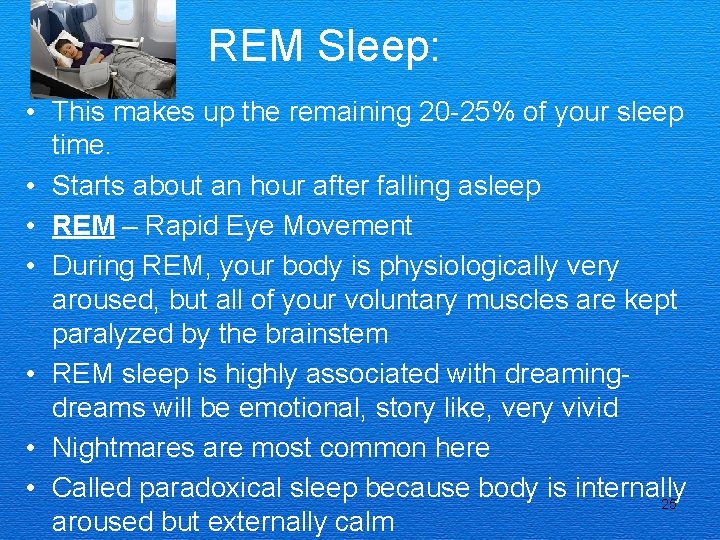 REM Sleep:

• This makes up the remaining 20-25% of your sleep time.
• Starts about an hour after falling asleep
• REM – Rapid Eye Movement
• During REM, your body is physiologically very aroused, but all of your voluntary muscles are kept paralyzed by the brainstem
• REM sleep is highly associated with dreaming- dreams will be emotional, story like, very vivid
• Nightmares are most common here
• Called paradoxical sleep because body is internally aroused but externally calm

25